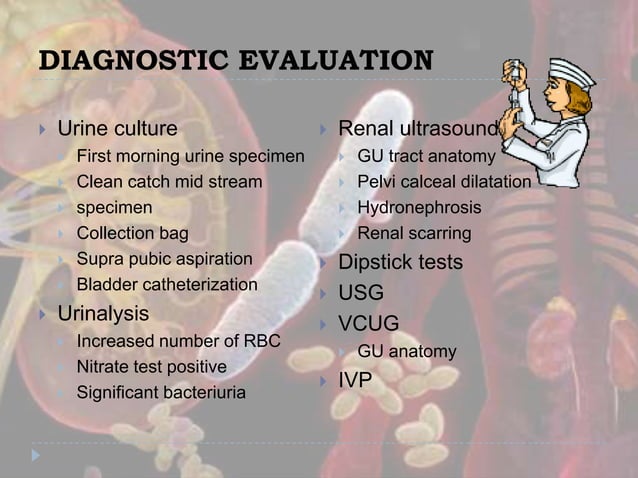 DIAGNOSTIC EVALUATION

Urine culture
First morning urine specimen
Clean catch mid stream
specimen
Collection bag
Supra pubic aspiration
Bladder catheterization
Urinalysis
Increased number of RBC
Nitrate test positive
Significant bacteriuria

Renal ultrasound
GU tract anatomy
Pelvi calceal dilatation
Hydronephrosis
Renal scarring
Dipstick tests
USG
VCUG
GU anatomy
IVP